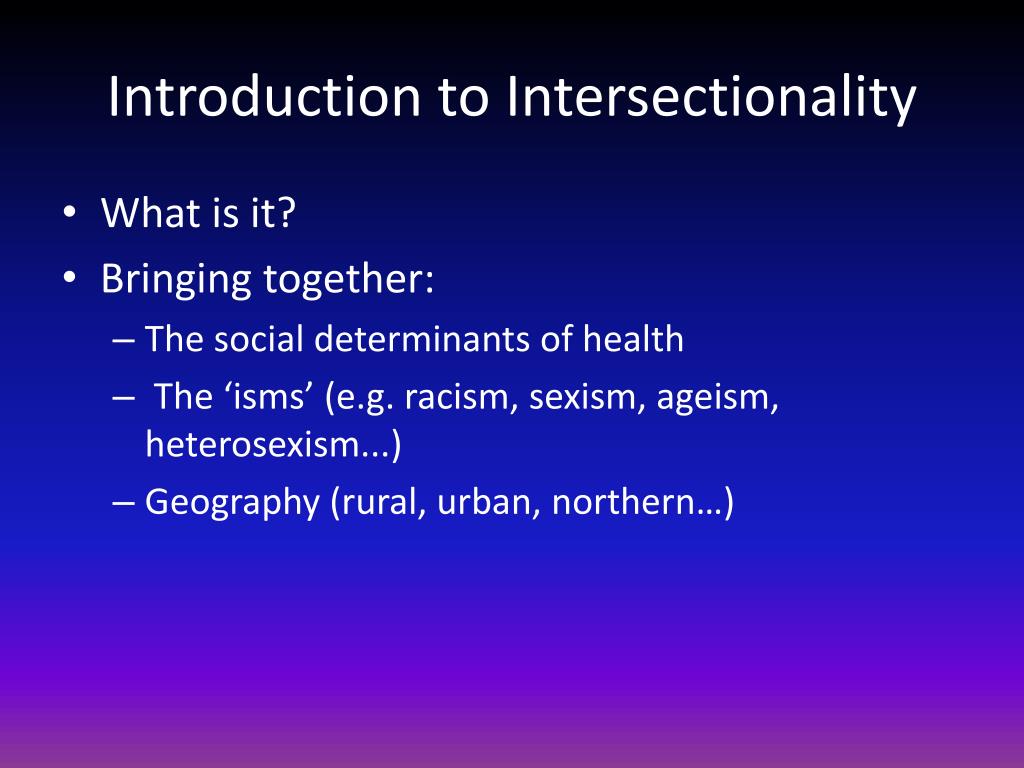 Introduction to Intersectionality

• What is it?
• Bringing together:
– The social determinants of health
– The ‘isms’ (e.g. racism, sexism, ageism, heterosexism...)
– Geography (rural, urban, northern…)